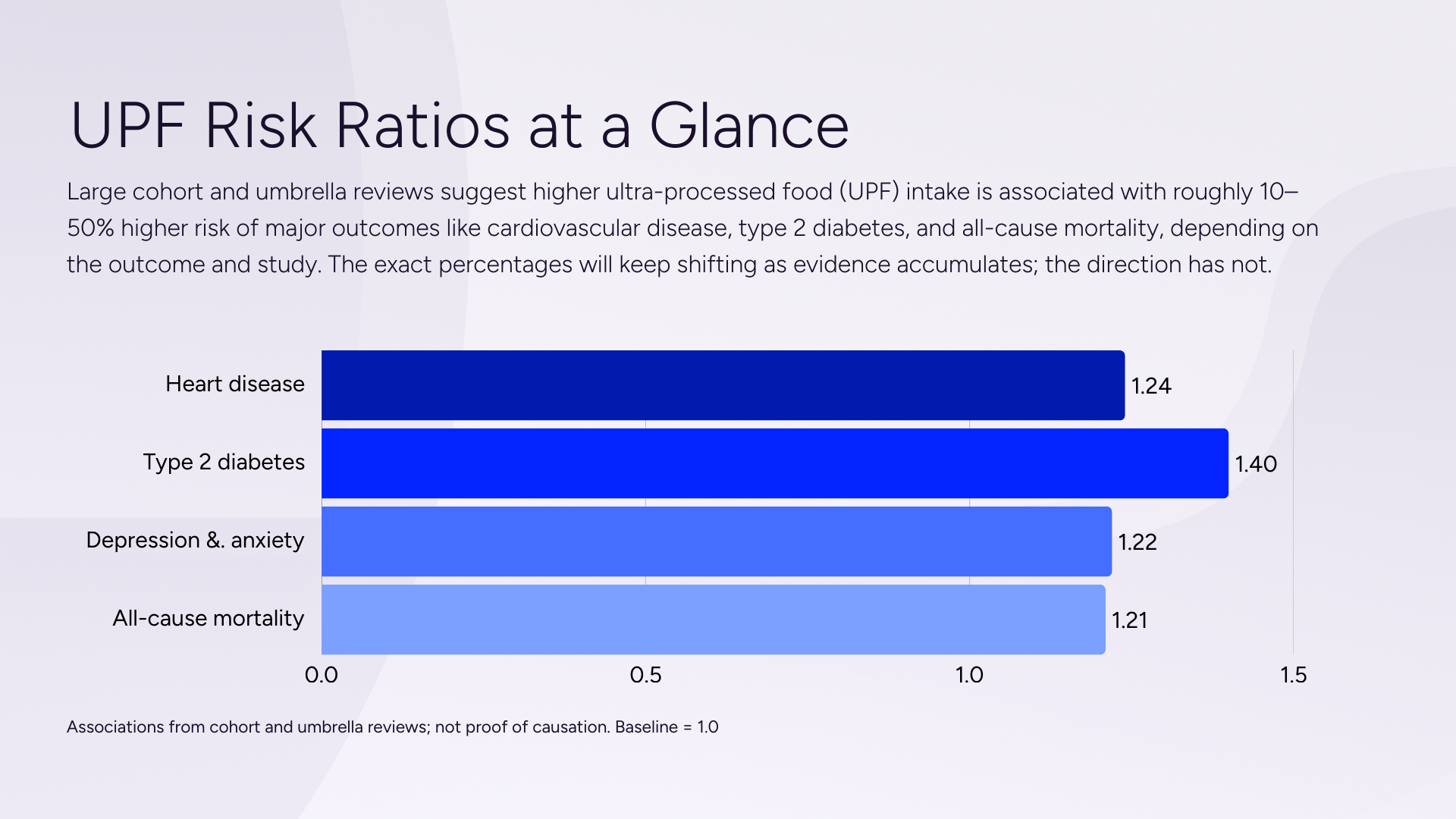 UPF Risk Ratios at a Glance

Large cohort and umbrella reviews suggest higher ultra-processed food (UPF) intake is associated with roughly 10–50% higher risk of major outcomes like cardiovascular disease, type 2 diabetes, and all-cause mortality, depending on the outcome and study. The exact percentages will keep shifting as evidence accumulates; the direction has not.

Heart disease 1.24
Type 2 diabetes 1.40
Depression &. anxiety 1.22
All-cause mortality 1.21

0.0 0.5 1.0 1.5

Associations from cohort and umbrella reviews; not proof of causation. Baseline = 1.0